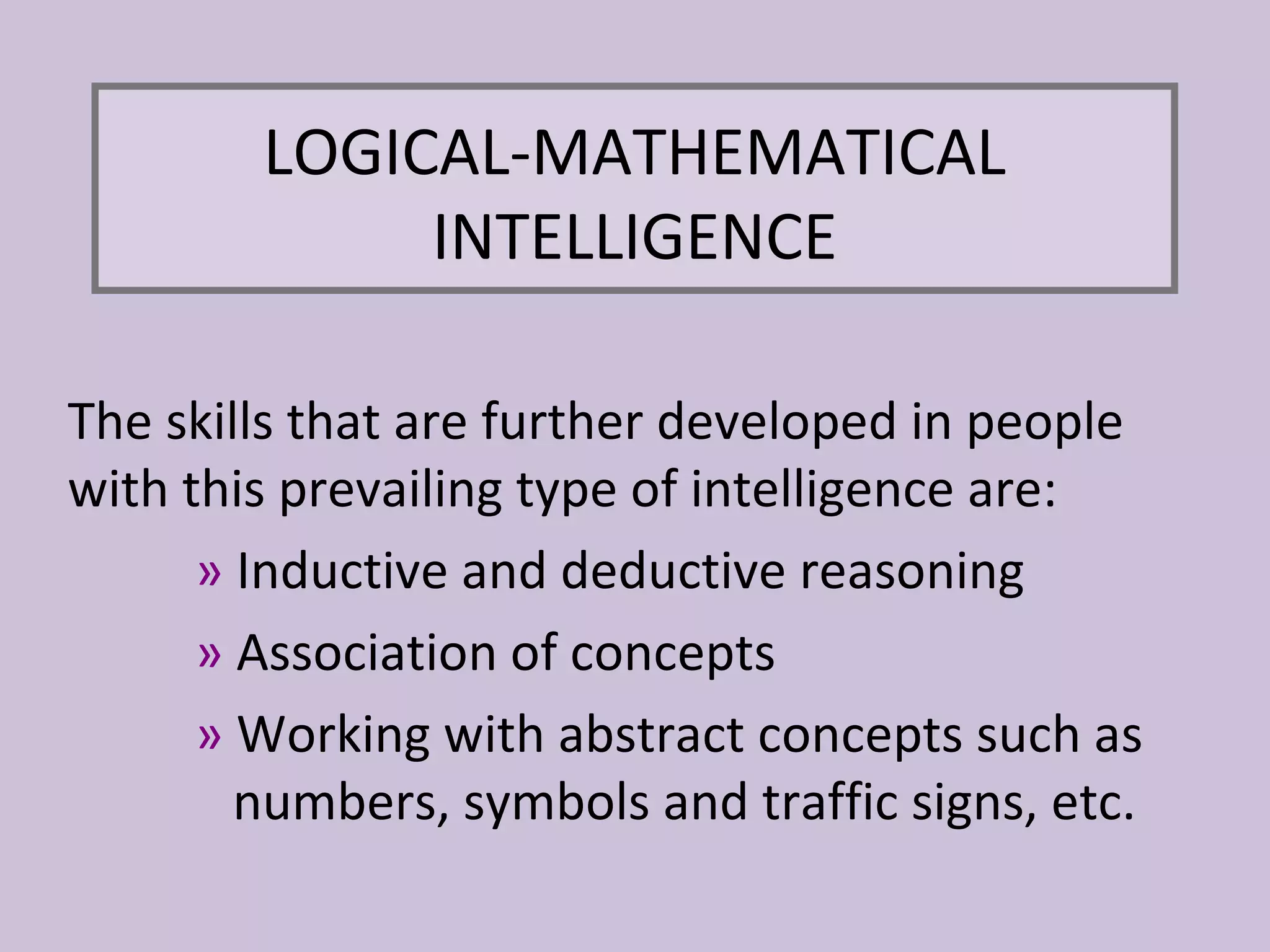 LOGICAL-MATHEMATICAL INTELLIGENCE

The skills that are further developed in people with this prevailing type of intelligence are:

» Inductive and deductive reasoning

» Association of concepts

» Working with abstract concepts such as numbers, symbols and traffic signs, etc.